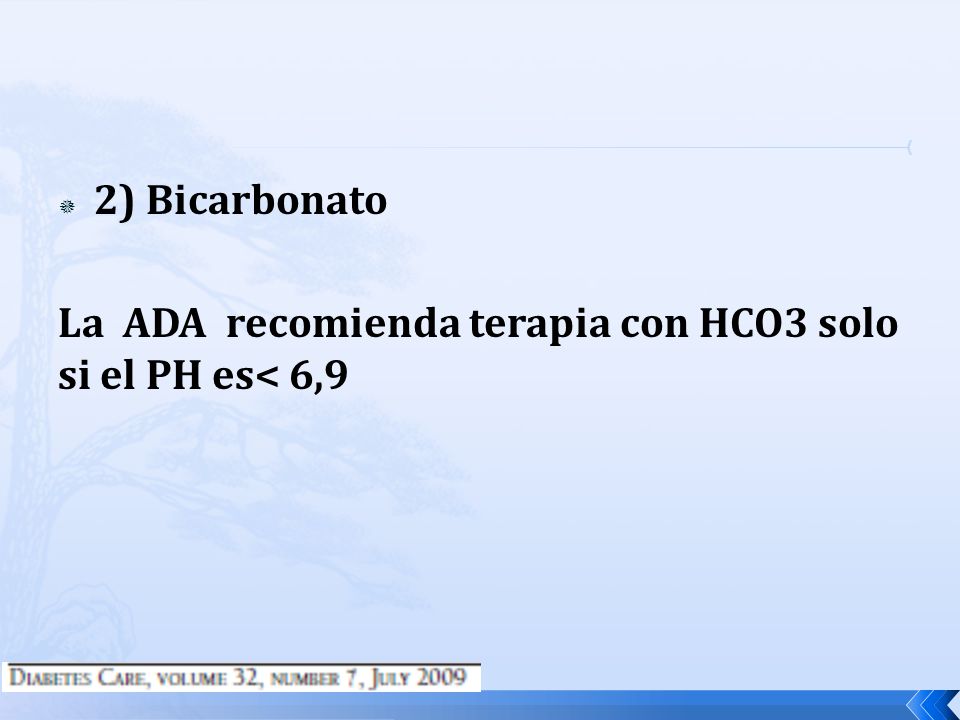 2) Bicarbonato

La ADA recomienda terapia con HCO3 solo si el PH es< 6,9

DIABETES CARE, VOLUME 32, NUMBER 7, JULY 2009